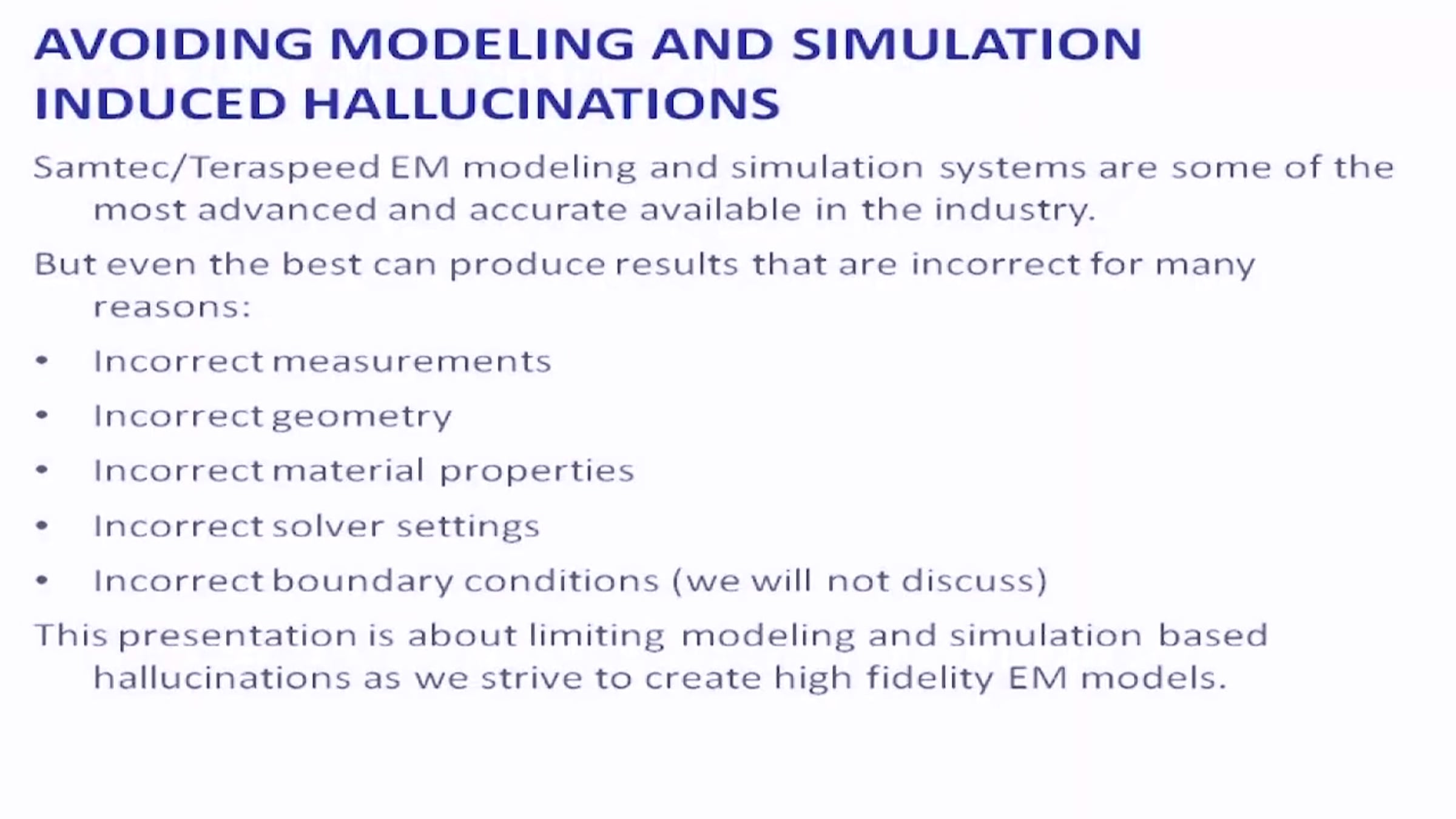 AVOIDING MODELING AND SIMULATION INDUCED HALLUCINATIONS

Samtec/Teraspeed EM modeling and simulation systems are some of the most advanced and accurate available in the industry.

But even the best can produce results that are incorrect for many reasons:

• Incorrect measurements
• Incorrect geometry
• Incorrect material properties
• Incorrect solver settings
• Incorrect boundary conditions (we will not discuss)

This presentation is about limiting modeling and simulation based hallucinations as we strive to create high fidelity EM models.